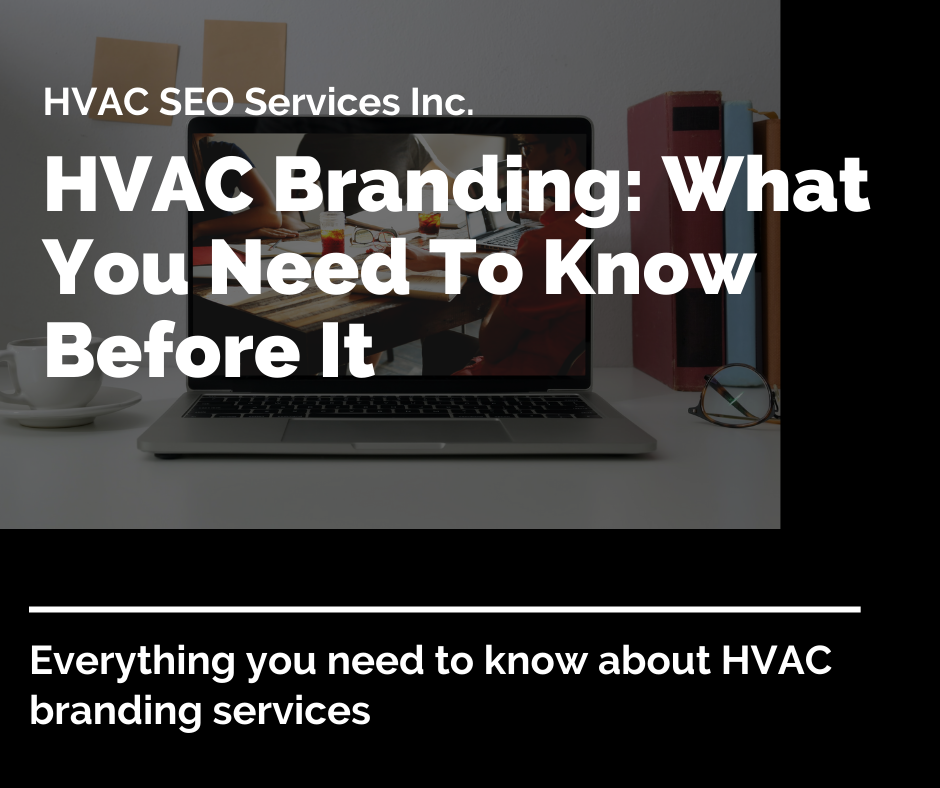 HVAC SEO Services Inc.

HVAC Branding: What You Need To Know Before It

Everything you need to know about HVAC branding services